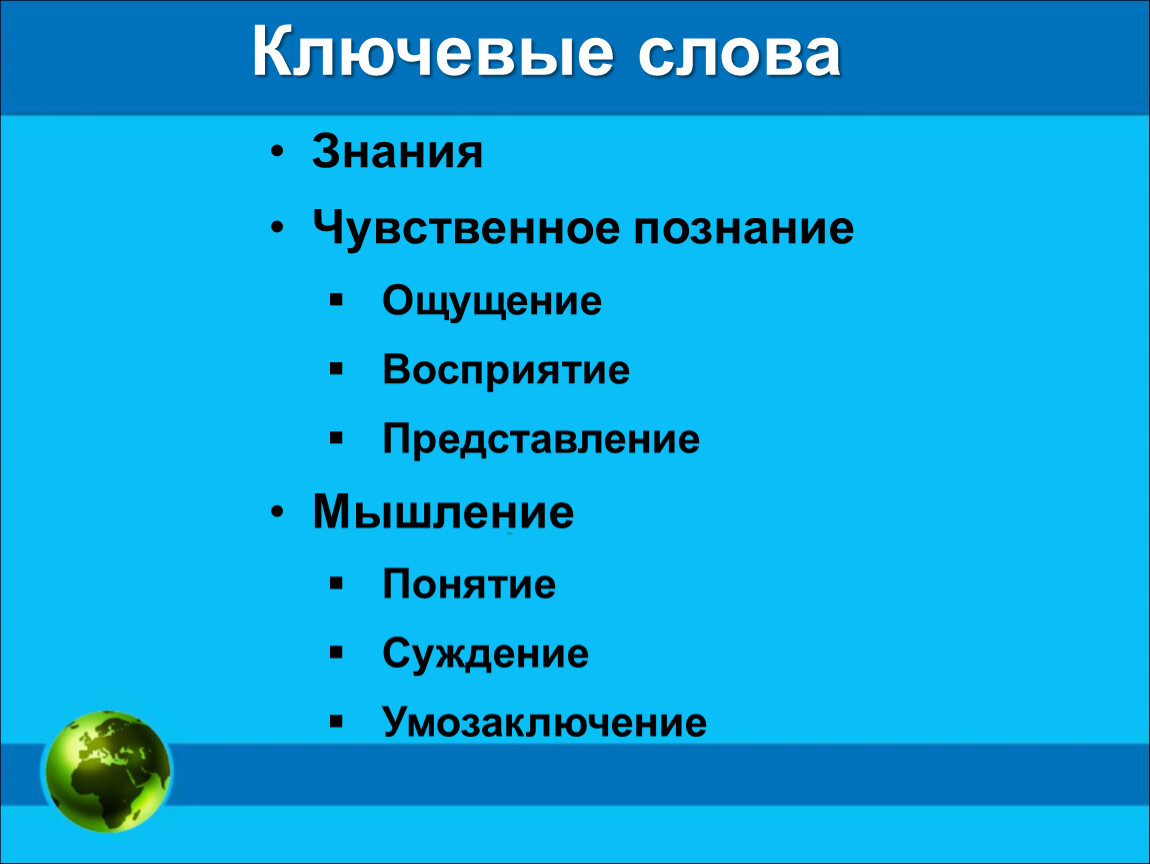 Ключевые слова

• Знания
• Чувственное познание
  ▪ Ощущение
  ▪ Восприятие
  ▪ Представление
• Мышление
  ▪ Понятие
  ▪ Суждение
  ▪ Умозаключение